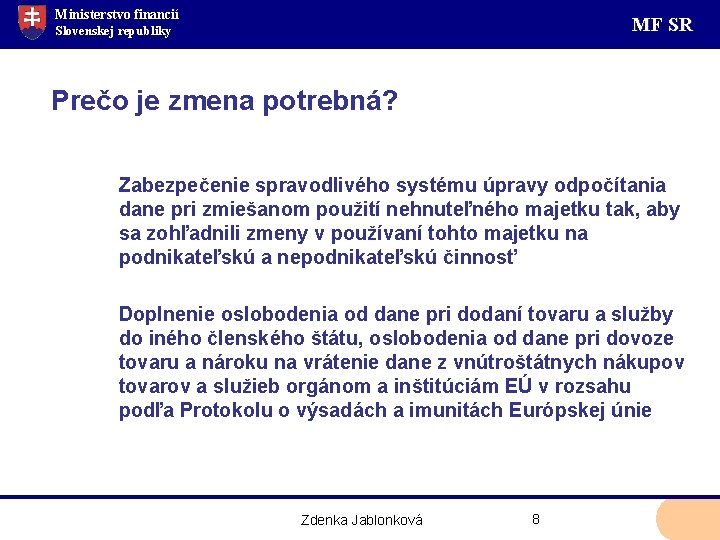 Ministerstvo financií
Slovenskej republiky

MF SR

Prečo je zmena potrebná?

Zabezpečenie spravodlivého systému úpravy odpočítania dane pri zmiešanom použití nehnuteľného majetku tak, aby sa zohľadnili zmeny v používaní tohto majetku na podnikateľskú a nepodnikateľskú činnosť

Doplnenie oslobodenia od dane pri dodaní tovaru a služby do iného členského štátu, oslobodenia od dane pri dovoze tovaru a nároku na vrátenie dane z vnútroštátnych nákupov tovarov a služieb orgánom a inštitúciám EÚ v rozsahu podľa Protokolu o výsadách a imunitách Európskej únie

Zdenka Jablonková

8